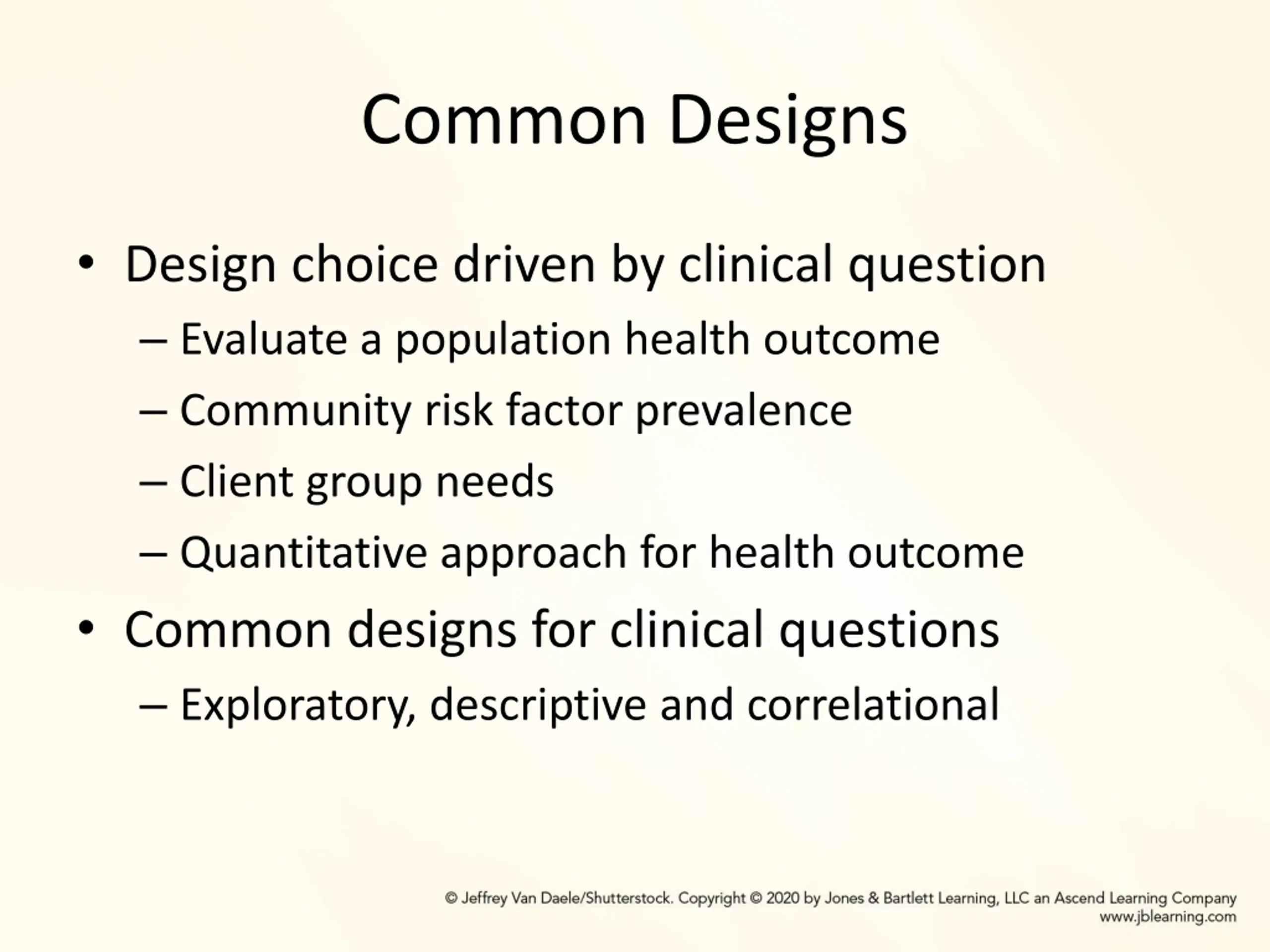 Common Designs

• Design choice driven by clinical question
– Evaluate a population health outcome
– Community risk factor prevalence
– Client group needs
– Quantitative approach for health outcome

• Common designs for clinical questions
– Exploratory, descriptive and correlational

© Jeffrey Van Daele/Shutterstock. Copyright © 2020 by Jones & Bartlett Learning, LLC an Ascend Learning Company
www.jblearning.com